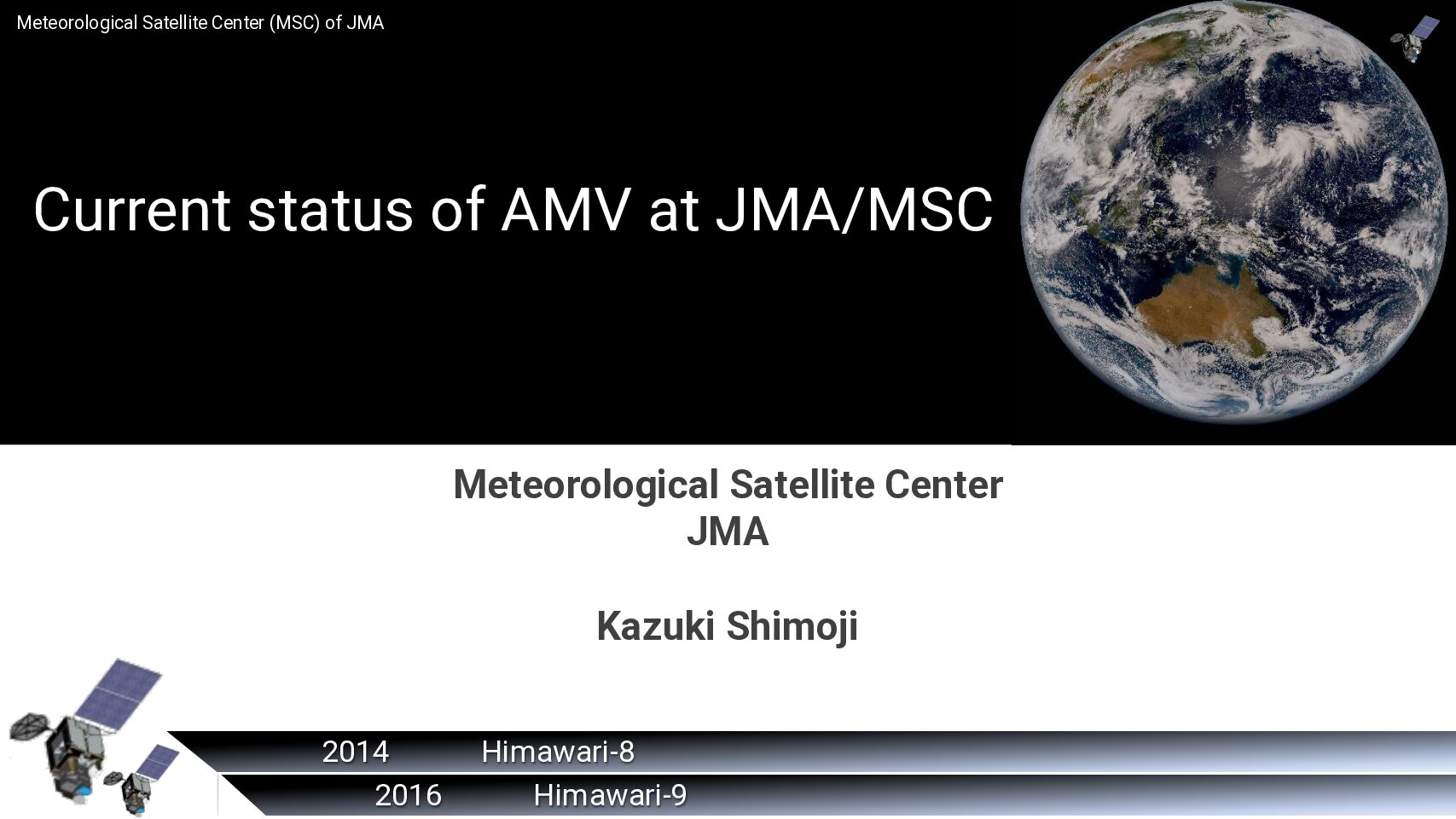 Meteorological Satellite Center (MSC) of JMA

Current status of AMV at JMA/MSC

Meteorological Satellite Center
JMA

Kazuki Shimoji

2014 Himawari-8
2016 Himawari-9